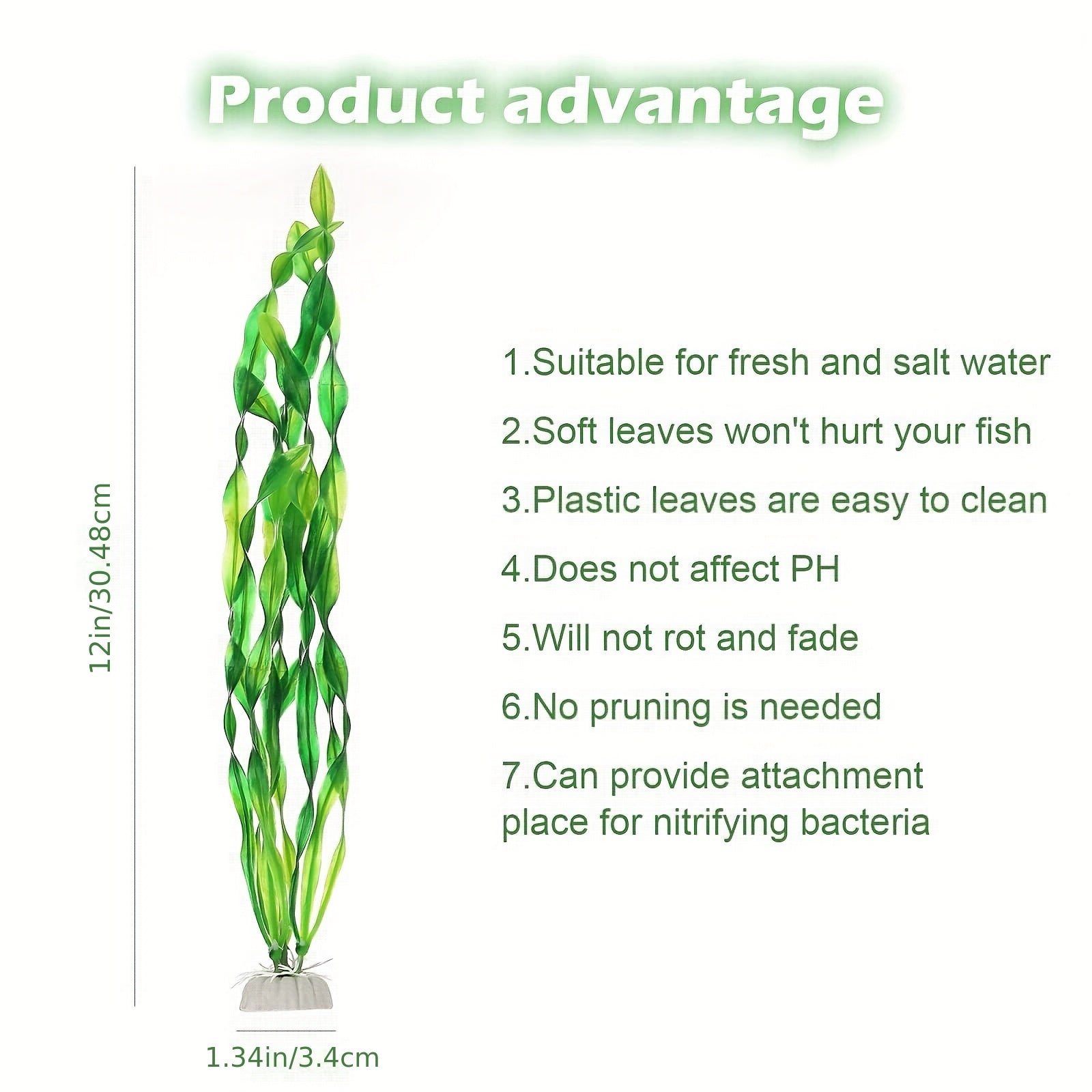 Product advantage

12in/30.48cm

1.34in/3.4cm

1.Suitable for fresh and salt water

2.Soft leaves won't hurt your fish

3.Plastic leaves are easy to clean

4.Does not affect PH

5.Will not rot and fade

6.No pruning is needed

7.Can provide attachment place for nitrifying bacteria